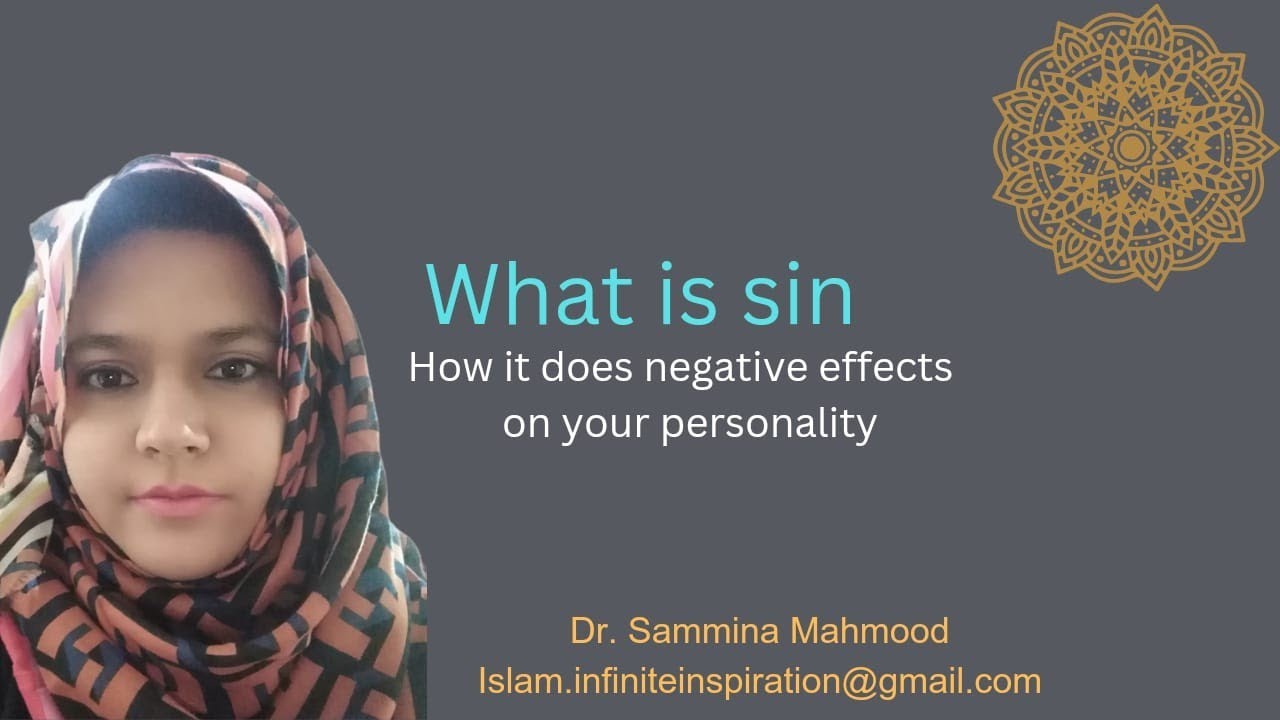 What is sin
How it does negative effects on your personality

Dr. Sammina Mahmood
Islam.infiniteinspiration@gmail.com